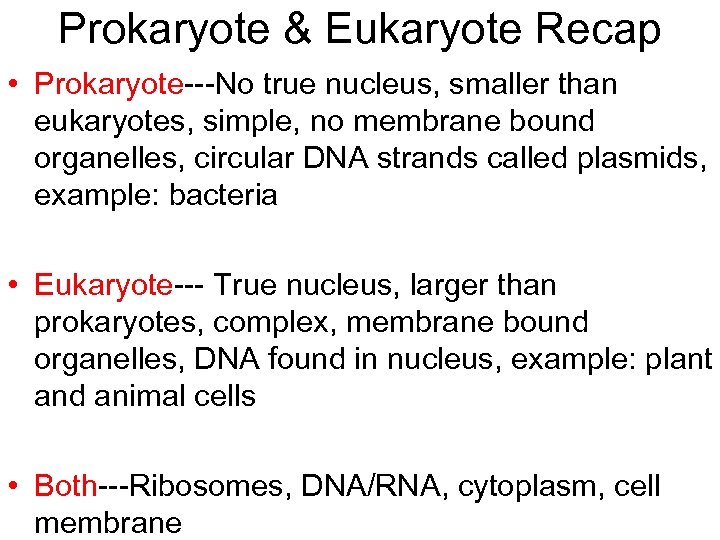 Prokaryote & Eukaryote Recap

• Prokaryote---No true nucleus, smaller than eukaryotes, simple, no membrane bound organelles, circular DNA strands called plasmids, example: bacteria

• Eukaryote--- True nucleus, larger than prokaryotes, complex, membrane bound organelles, DNA found in nucleus, example: plant and animal cells

• Both---Ribosomes, DNA/RNA, cytoplasm, cell membrane